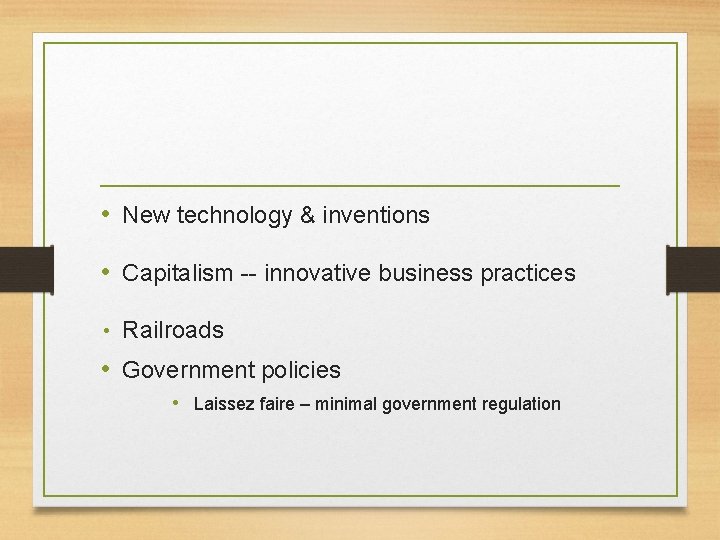 • New technology & inventions

• Capitalism -- innovative business practices

• Railroads

• Government policies

  • Laissez faire – minimal government regulation